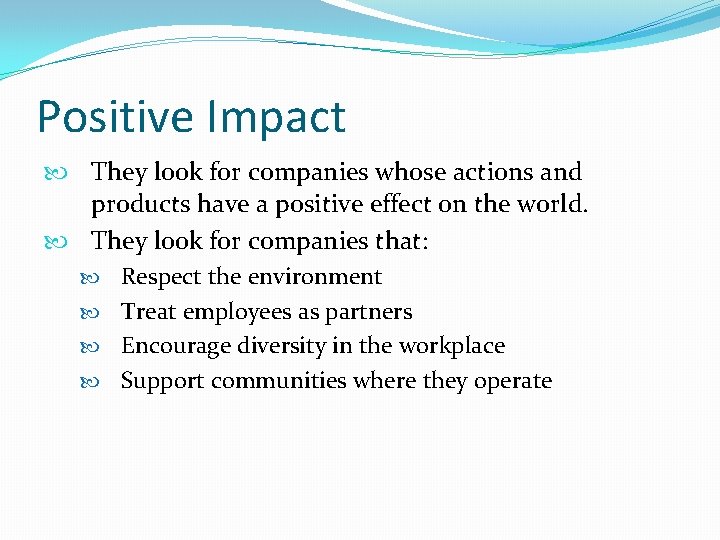 Positive Impact

They look for companies whose actions and products have a positive effect on the world.

They look for companies that:

Respect the environment

Treat employees as partners

Encourage diversity in the workplace

Support communities where they operate